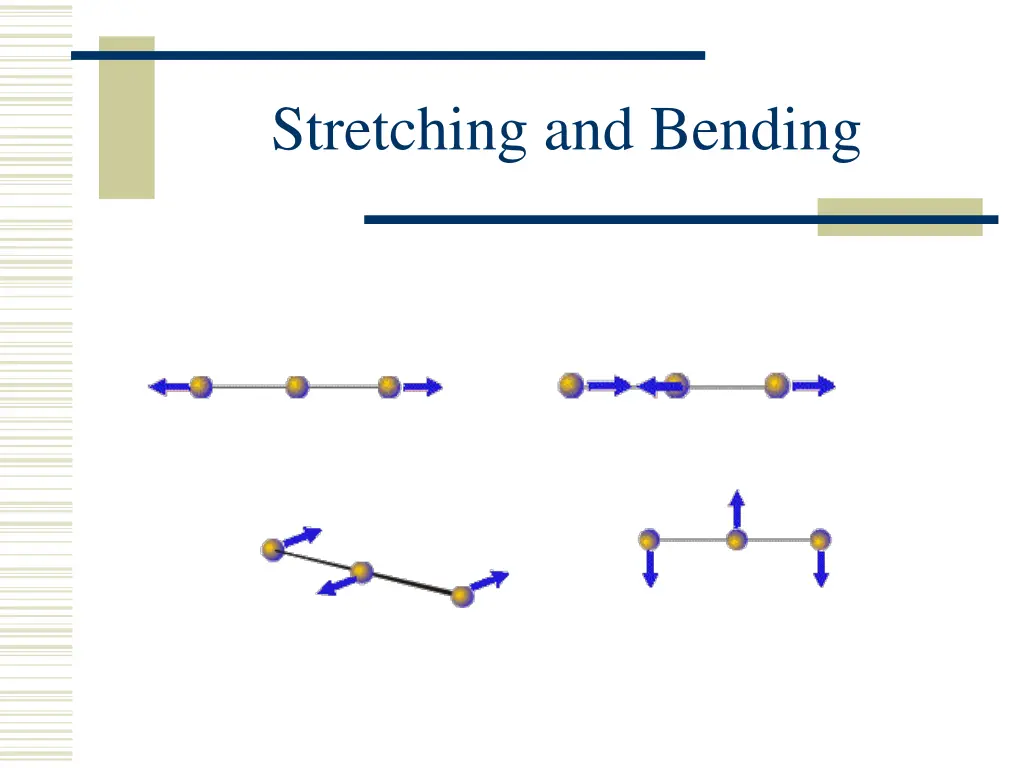 Stretching and Bending